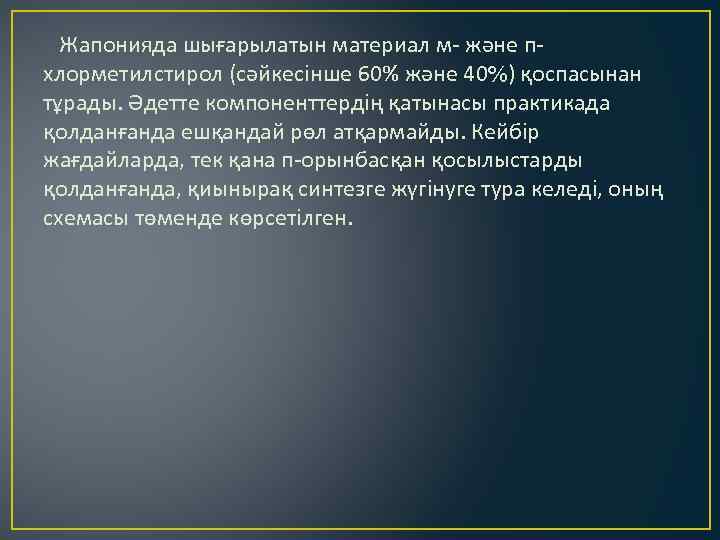 Жапонияда шығарылатын материал м- және п-хлорметилстирол (сәйкесінше 60% және 40%) қоспасынан тұрады. Әдетте компоненттердің қатынасы практикада қолданғанда ешқандай рөл атқармайды. Кейбір жағдайларда, тек қана п-орынбасқан қосылыстарды қолданғанда, қиынырақ синтезге жүгінуге тура келеді, оның схемасы төменде көрсетілген.